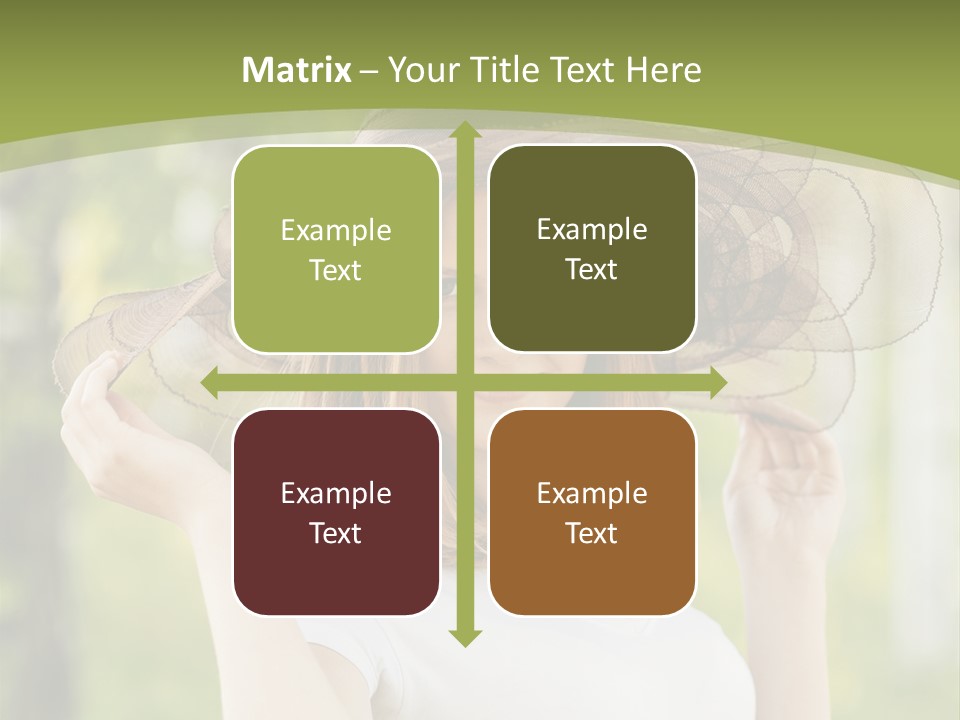 Matrix – Your Title Text Here

Example Text

Example Text

Example Text

Example Text